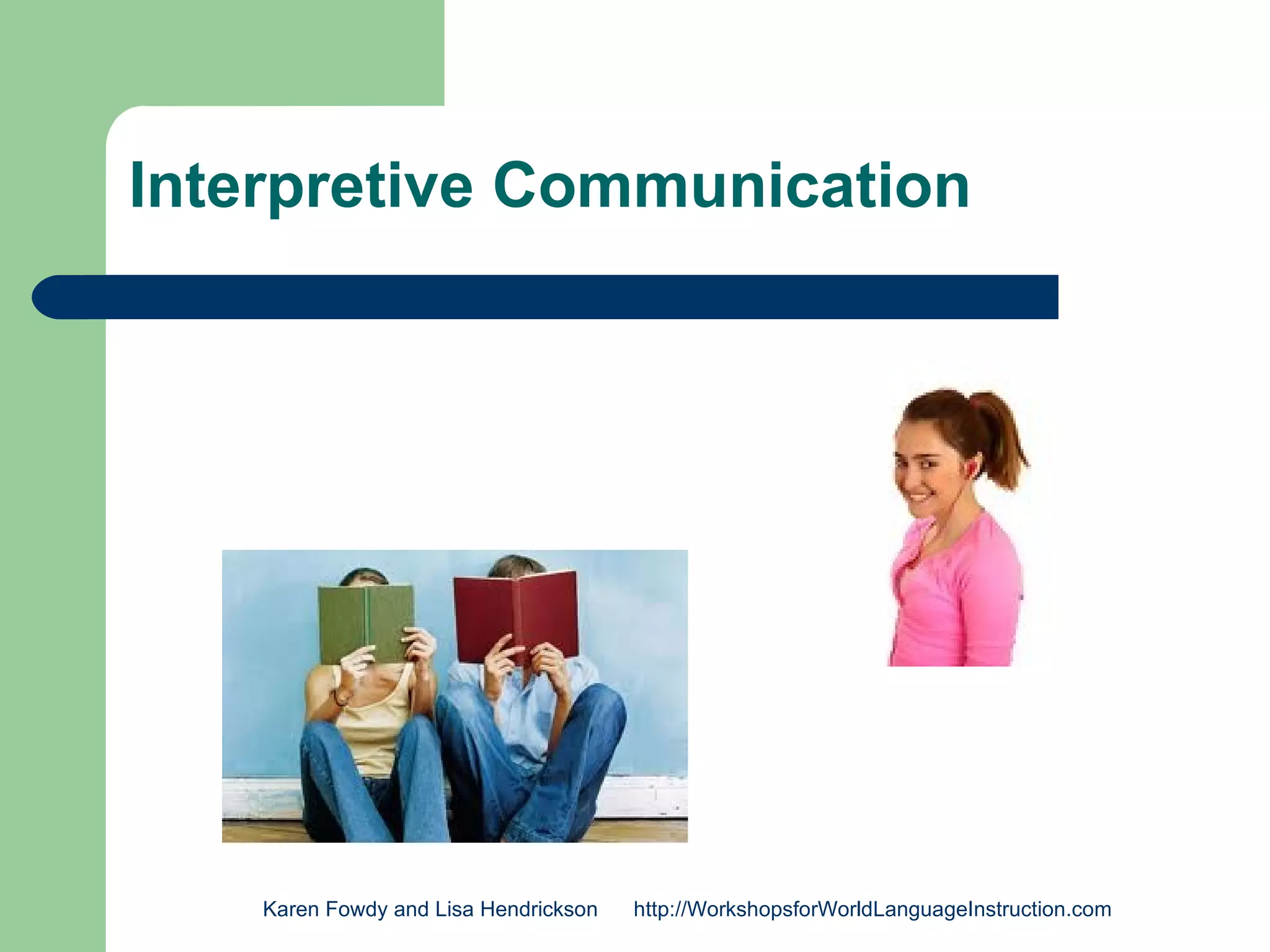 Interpretive Communication

Karen Fowdy and Lisa Hendrickson http://WorkshopsforWorldLanguageInstruction.com